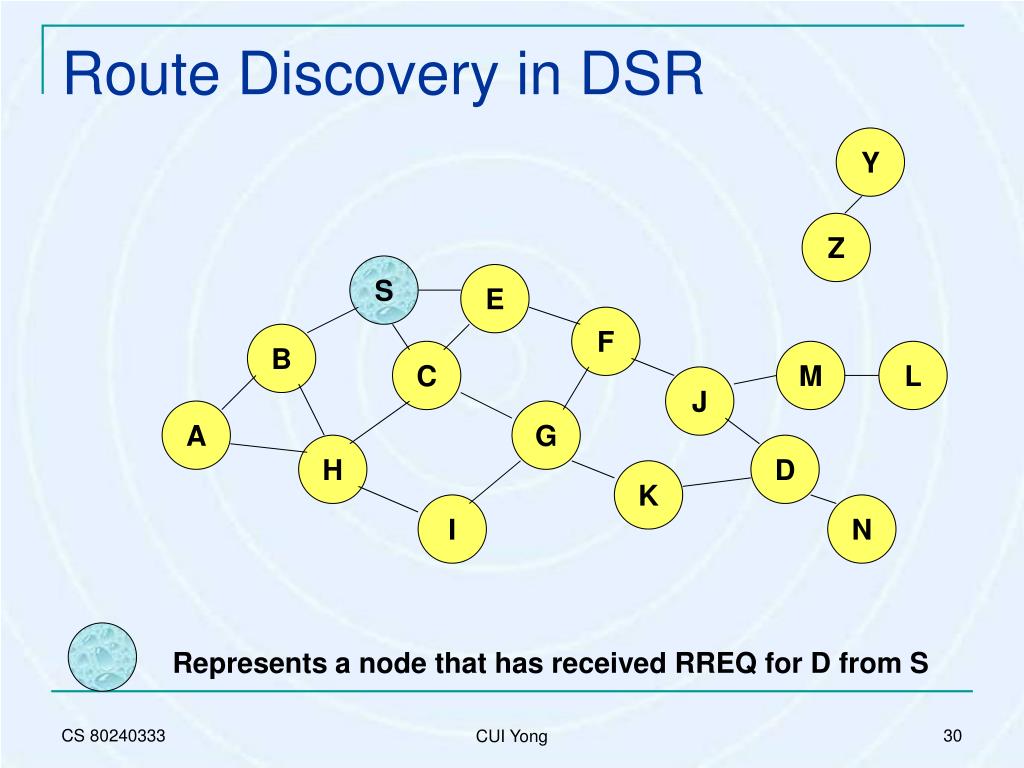 Route Discovery in DSR

Y
Z
S
E
F
B
C
M
L
J
A
G
H
D
K
I
N

Represents a node that has received RREQ for D from S

CS 80240333
CUI Yong
30